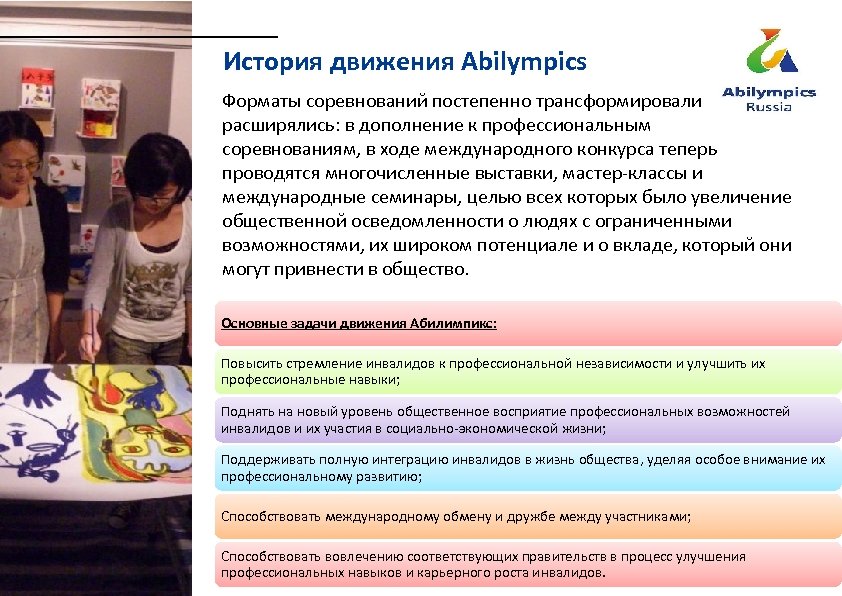 История движения Abilympics

Abilympics Russia

Форматы соревнований постепенно трансформировали расширялись: в дополнение к профессиональным соревнованиям, в ходе международного конкурса теперь проводятся многочисленные выставки, мастер-классы и международные семинары, целью всех которых было увеличение общественной осведомленности о людях с ограниченными возможностями, их широком потенциале и о вкладе, который они могут привнести в общество.

Основные задачи движения Абилимпикс:

Повысить стремление инвалидов к профессиональной независимости и улучшить их профессиональные навыки;

Поднять на новый уровень общественное восприятие профессиональных возможностей инвалидов и их участия в социально-экономической жизни;

Поддерживать полную интеграцию инвалидов в жизнь общества, уделяя особое внимание их профессиональному развитию;

Способствовать международному обмену и дружбе между участниками;

Способствовать вовлечению соответствующих правительств в процесс улучшения профессиональных навыков и карьерного роста инвалидов.